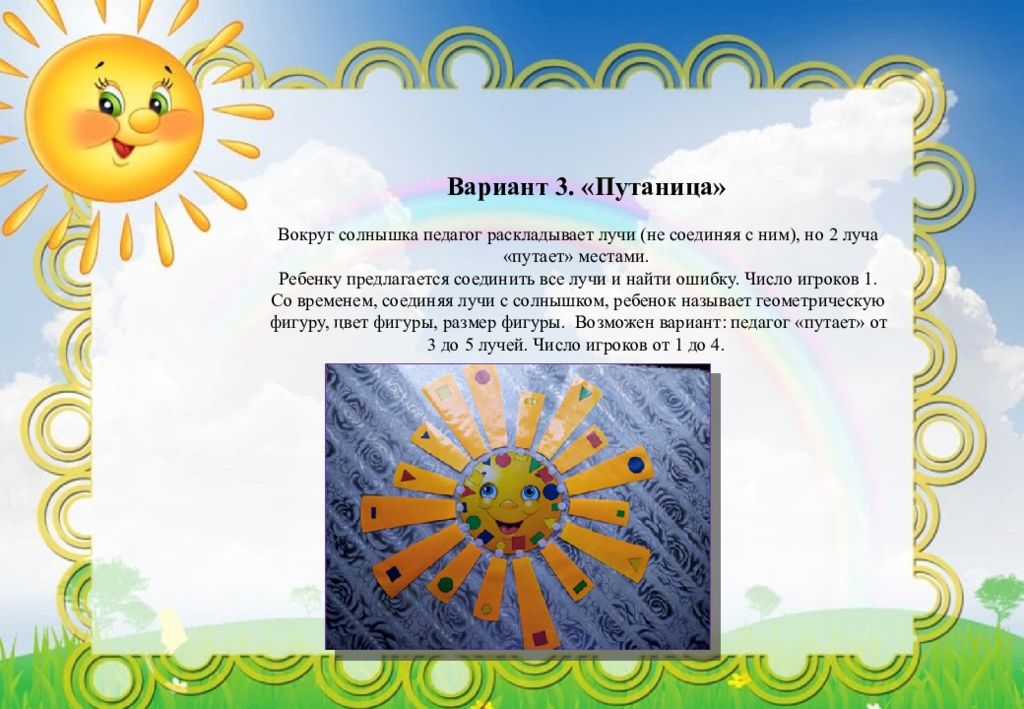 Вариант 3. «Путаница»

Вокруг солнышка педагог раскладывает лучи (не соединяя с ним), но 2 луча «путает» местами.
Ребенку предлагается соединить все лучи и найти ошибку. Число игроков 1.
Со временем, соединяя лучи с солнышком, ребенок называет геометрическую фигуру, цвет фигуры, размер фигуры. Возможен вариант: педагог «путает» от 3 до 5 лучей. Число игроков от 1 до 4.